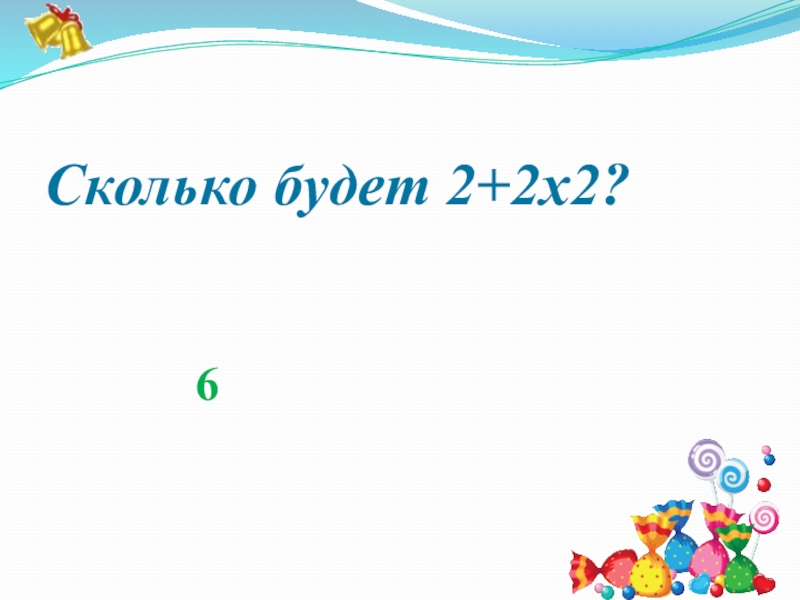 Сколько будет 2+2х2?

6